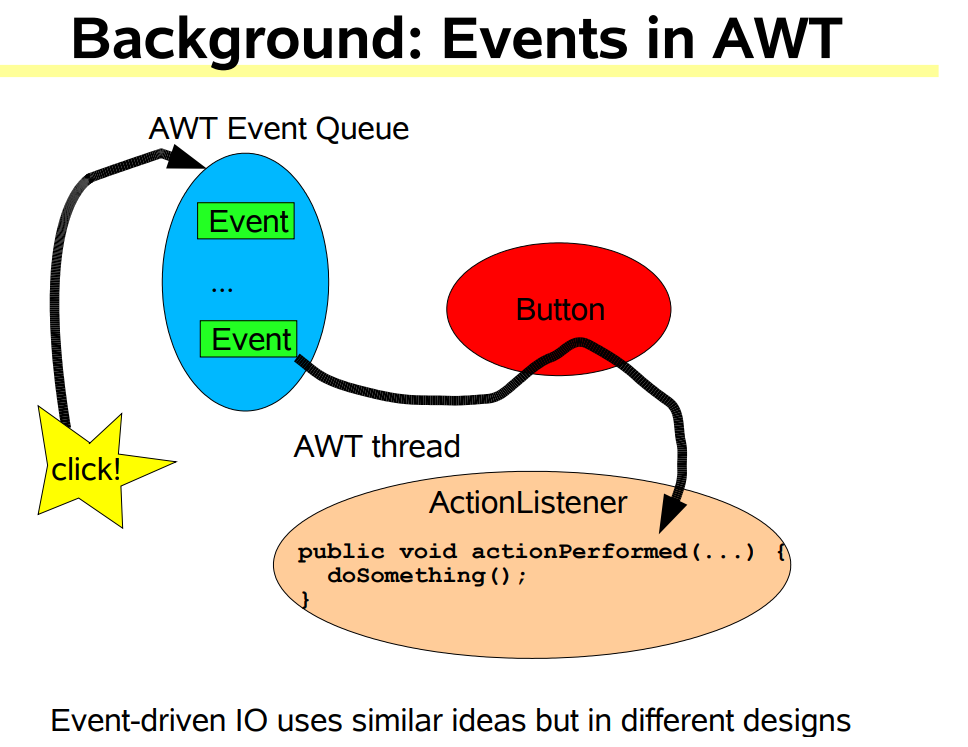 Background: Events in AWT

AWT Event Queue

Event

...

Event

Button

click!

AWT thread

ActionListener

public void actionPerformed(...) {
  doSomething();
}

Event-driven IO uses similar ideas but in different designs